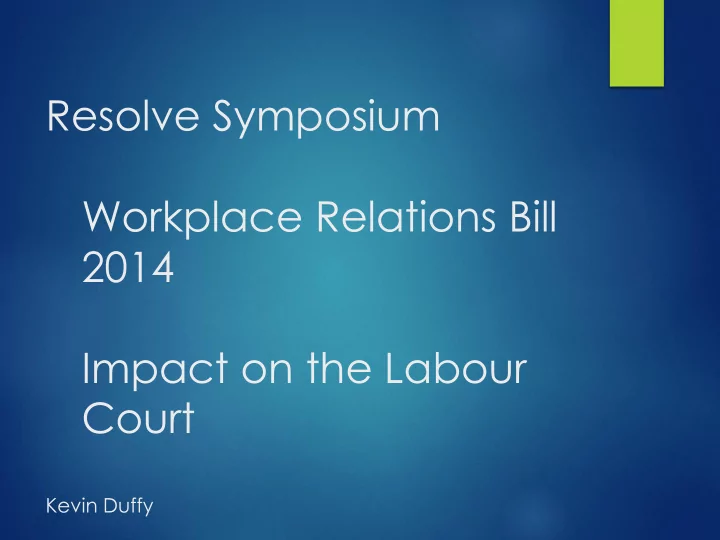 Resolve Symposium

Workplace Relations Bill 2014

Impact on the Labour Court

Kevin Duffy